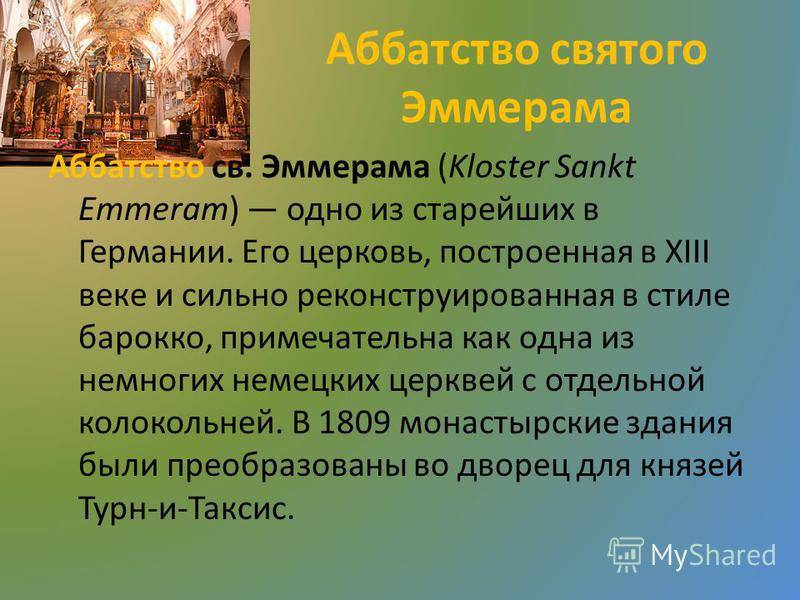 Аббатство святого Эммерама

Аббатство св. Эммерама (Kloster Sankt Emmeram) — одно из старейших в Германии. Его церковь, построенная в XIII веке и сильно реконструированная в стиле барокко, примечательна как одна из немногих немецких церквей с отдельной колокольней. В 1809 монастырские здания были преобразованы во дворец для князей Турн-и-Таксис.

MyShared